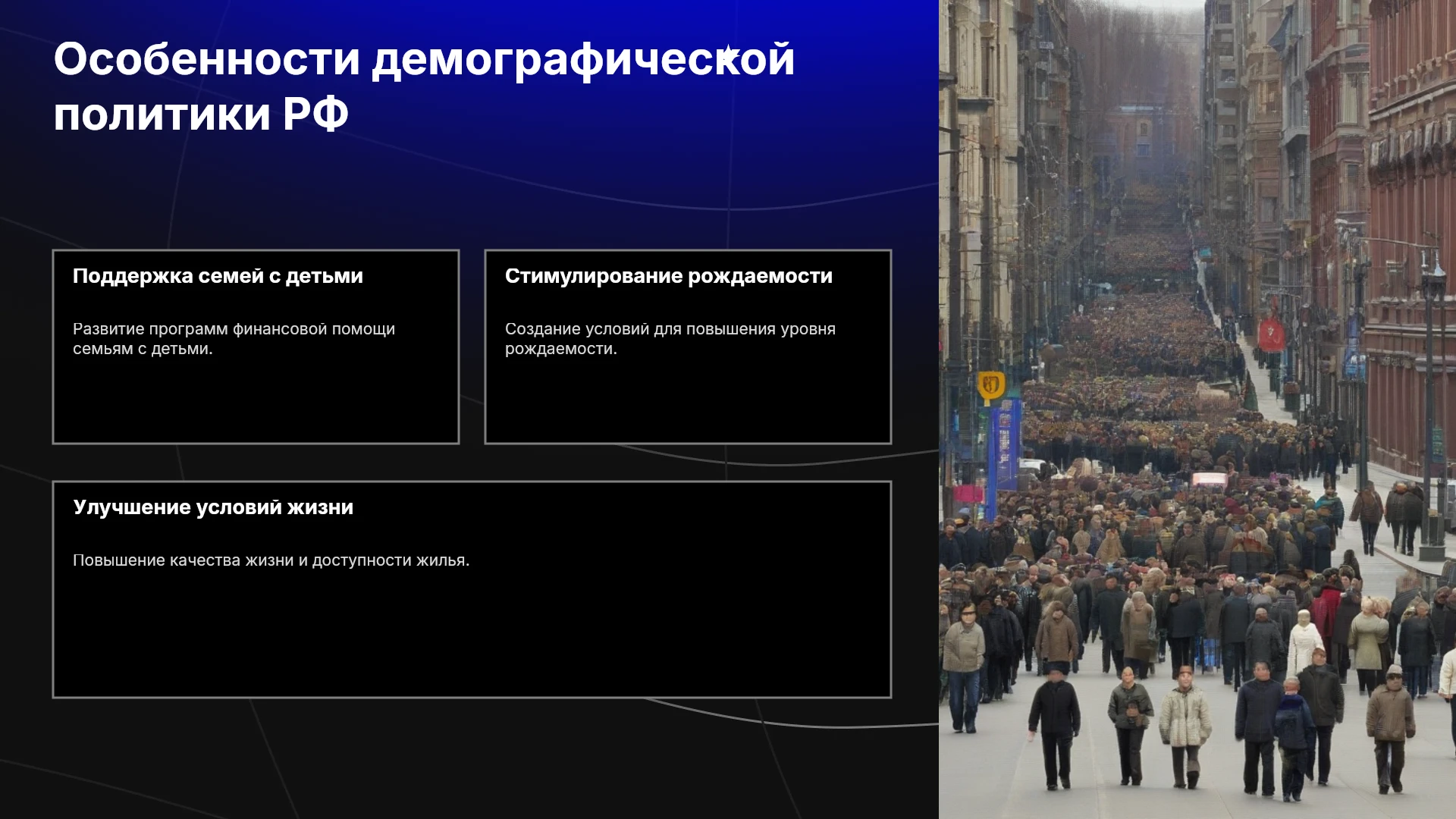 Особенности демографической политики РФ

Поддержка семей с детьми

Развитие программ финансовой помощи семьям с детьми.

Стимулирование рождаемости

Создание условий для повышения уровня рождаемости.

Улучшение условий жизни

Повышение качества жизни и доступности жилья.